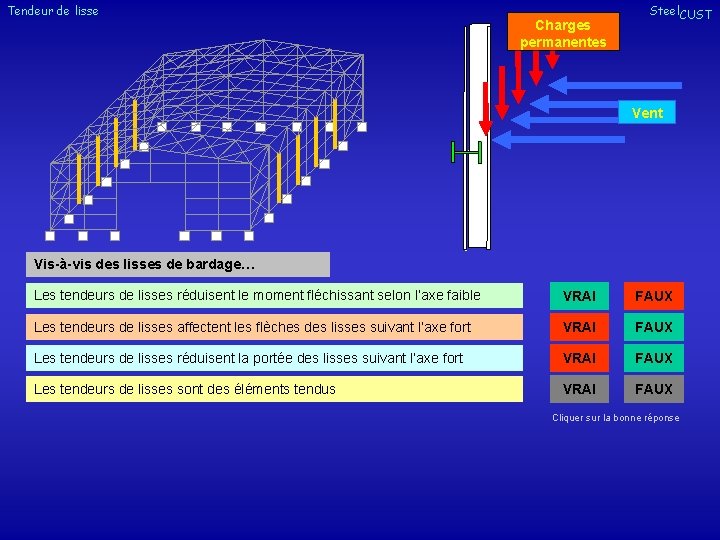 Tendeur de lisse

Steel CUST

Charges permanentes

Vent

Vis-à-vis des lisses de bardage…

| | | |
|---|---|---|
| Les tendeurs de lisses réduisent le moment fléchissant selon l'axe faible | VRAI | FAUX |
| Les tendeurs de lisses affectent les flèches des lisses suivant l'axe fort | VRAI | FAUX |
| Les tendeurs de lisses réduisent la portée des lisses suivant l'axe fort | VRAI | FAUX |
| Les tendeurs de lisses sont des éléments tendus | VRAI | FAUX |

Cliquer sur la bonne réponse